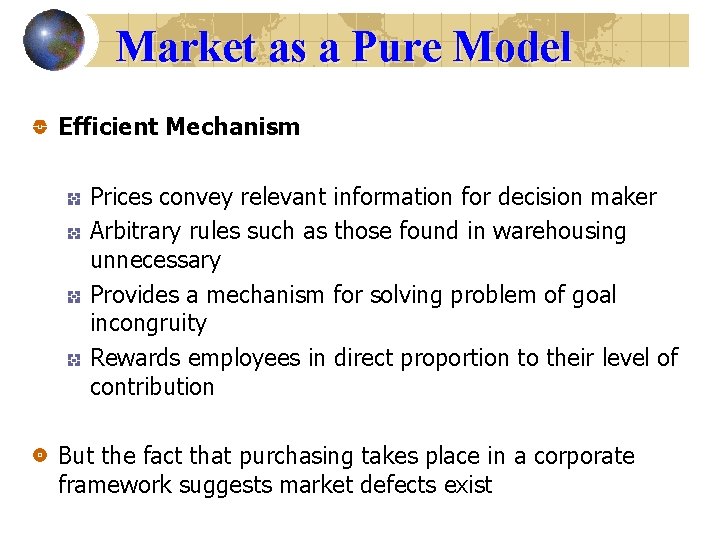 Market as a Pure Model

Efficient Mechanism

Prices convey relevant information for decision maker

Arbitrary rules such as those found in warehousing unnecessary

Provides a mechanism for solving problem of goal incongruity

Rewards employees in direct proportion to their level of contribution

But the fact that purchasing takes place in a corporate framework suggests market defects exist